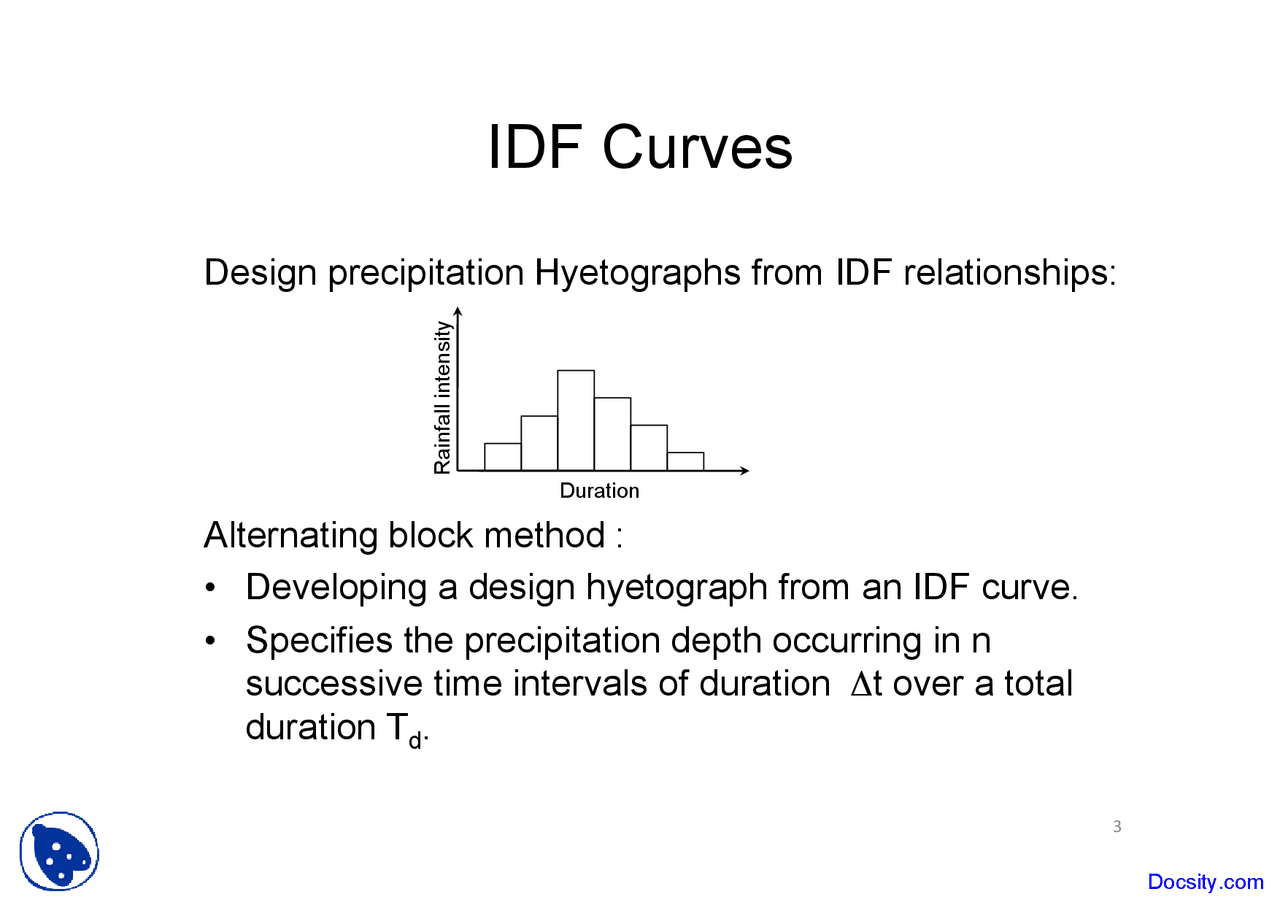 IDF Curves

Design precipitation Hyetographs from IDF relationships:

Rainfall intensity

Duration

Alternating block method :

• Developing a design hyetograph from an IDF curve.

• Specifies the precipitation depth occurring in n successive time intervals of duration $\Delta t$ over a total duration $T_d$.

3

Docsity.com